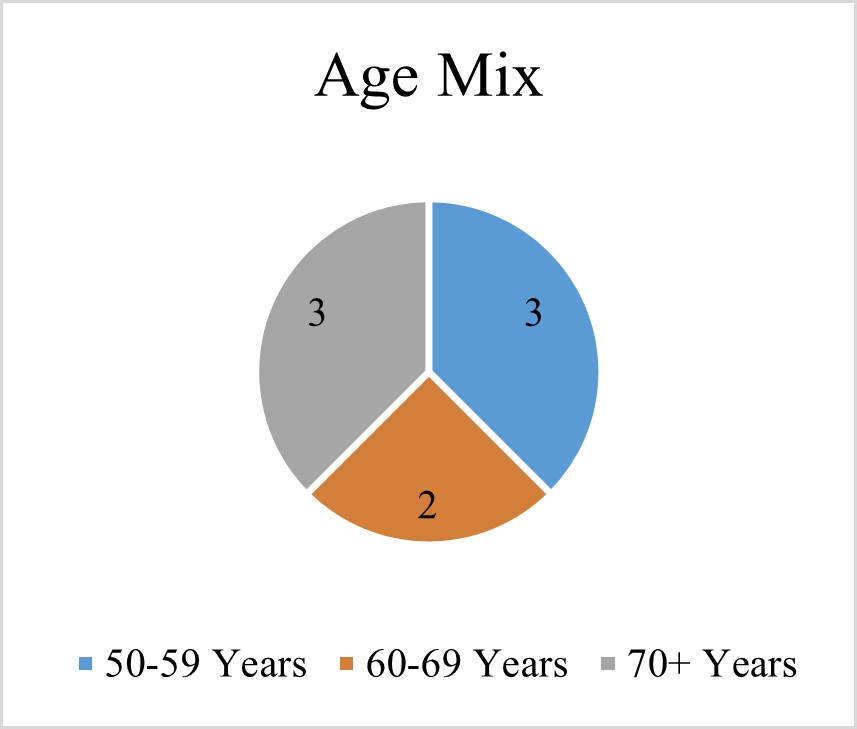 Age Mix

3

3

2

50-59 Years 60-69 Years 70+ Years